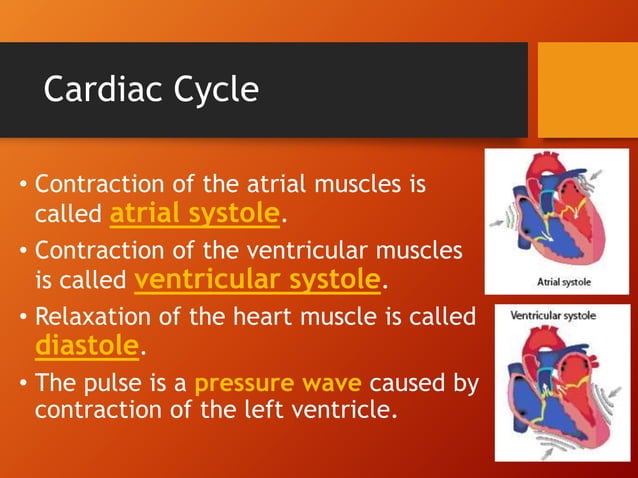 Cardiac Cycle

• Contraction of the atrial muscles is called atrial systole.

• Contraction of the ventricular muscles is called ventricular systole.

• Relaxation of the heart muscle is called diastole.

• The pulse is a pressure wave caused by contraction of the left ventricle.

Atrial systole

Ventricular systole